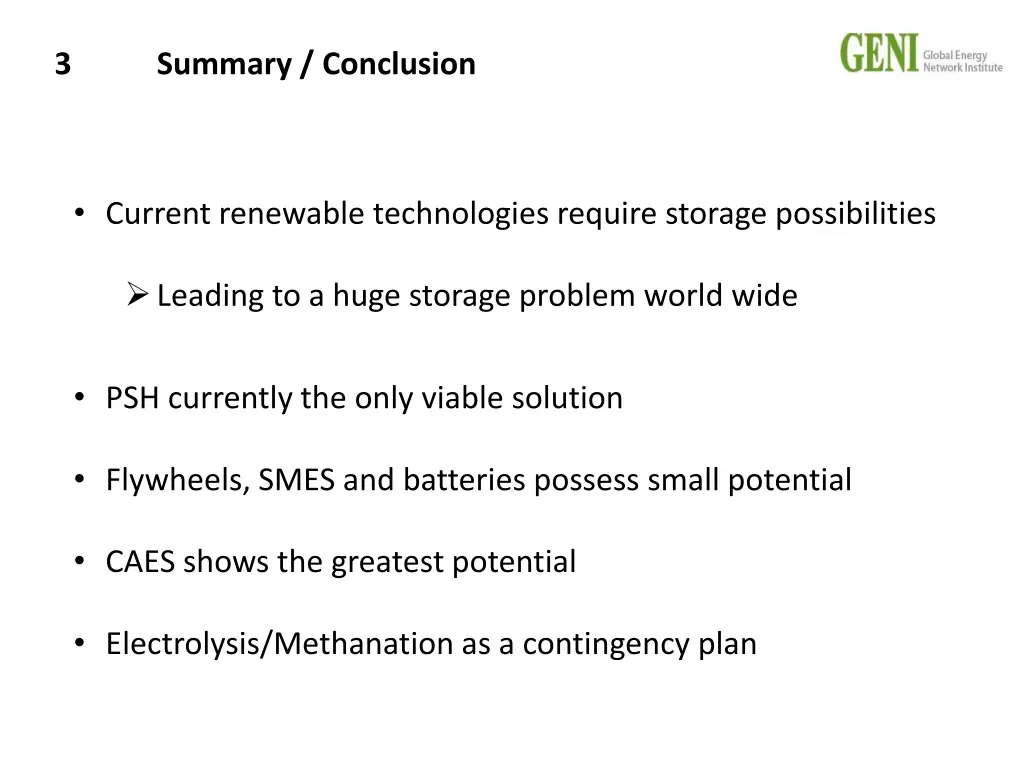 3 Summary / Conclusion

GENI Global Energy Network Institute

• Current renewable technologies require storage possibilities

➢ Leading to a huge storage problem world wide

• PSH currently the only viable solution

• Flywheels, SMES and batteries possess small potential

• CAES shows the greatest potential

• Electrolysis/Methanation as a contingency plan